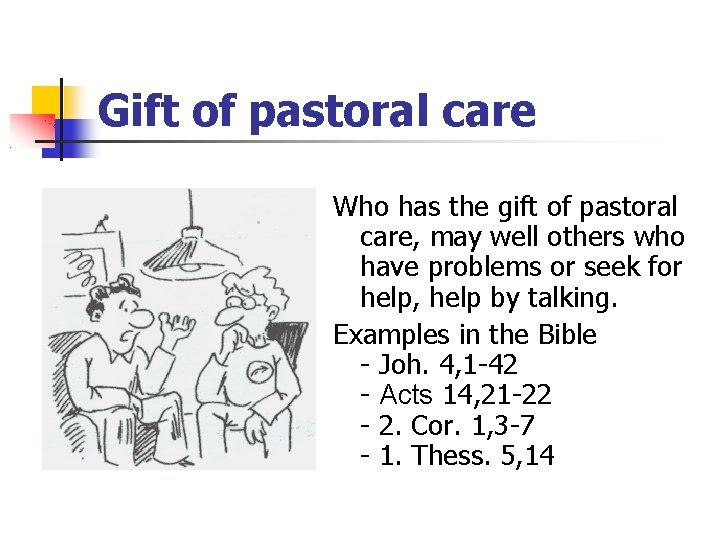 Gift of pastoral care

Who has the gift of pastoral care, may well others who have problems or seek for help, help by talking.

Examples in the Bible
- Joh. 4,1-42
- Acts 14,21-22
- 2. Cor. 1,3-7
- 1. Thess. 5,14